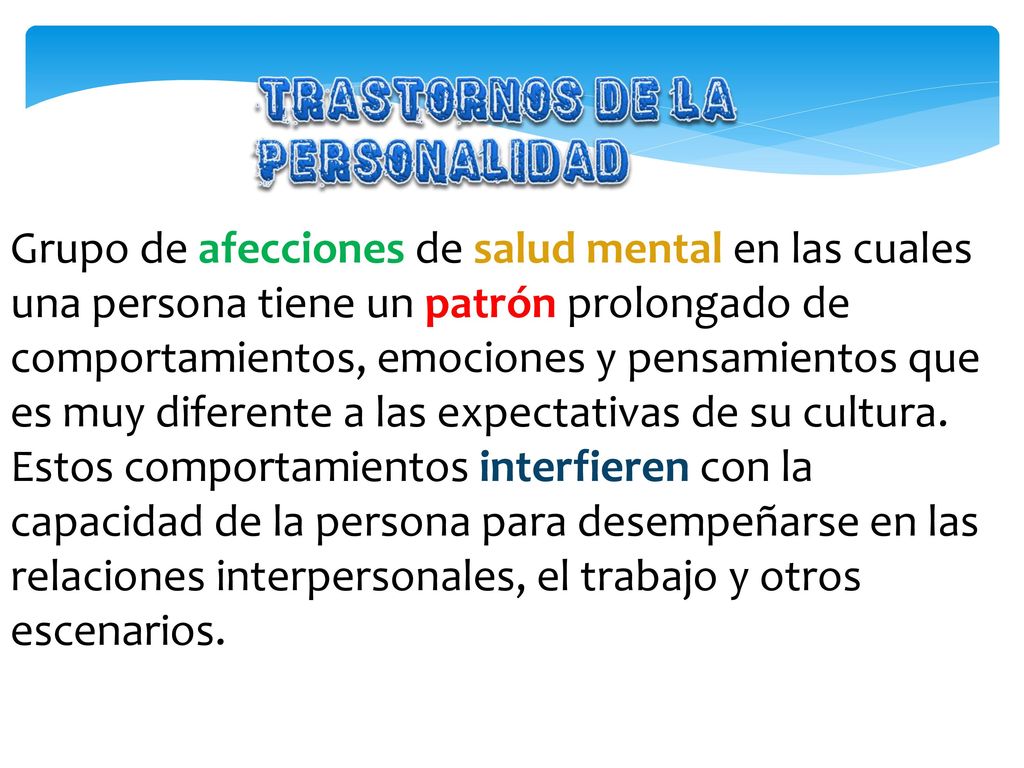 TRASTORNOS DE LA PERSONALIDAD

Grupo de afecciones de salud mental en las cuales una persona tiene un patrón prolongado de comportamientos, emociones y pensamientos que es muy diferente a las expectativas de su cultura. Estos comportamientos interfieren con la capacidad de la persona para desempeñarse en las relaciones interpersonales, el trabajo y otros escenarios.